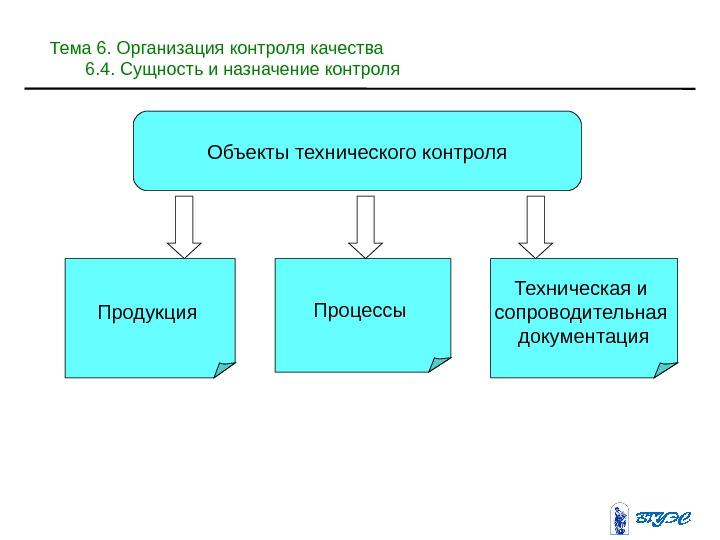 Тема 6. Организация контроля качества
6.4. Сущность и назначение контроля

Объекты технического контроля

Продукция

Процессы

Техническая и сопроводительная документация

ВГУЭС